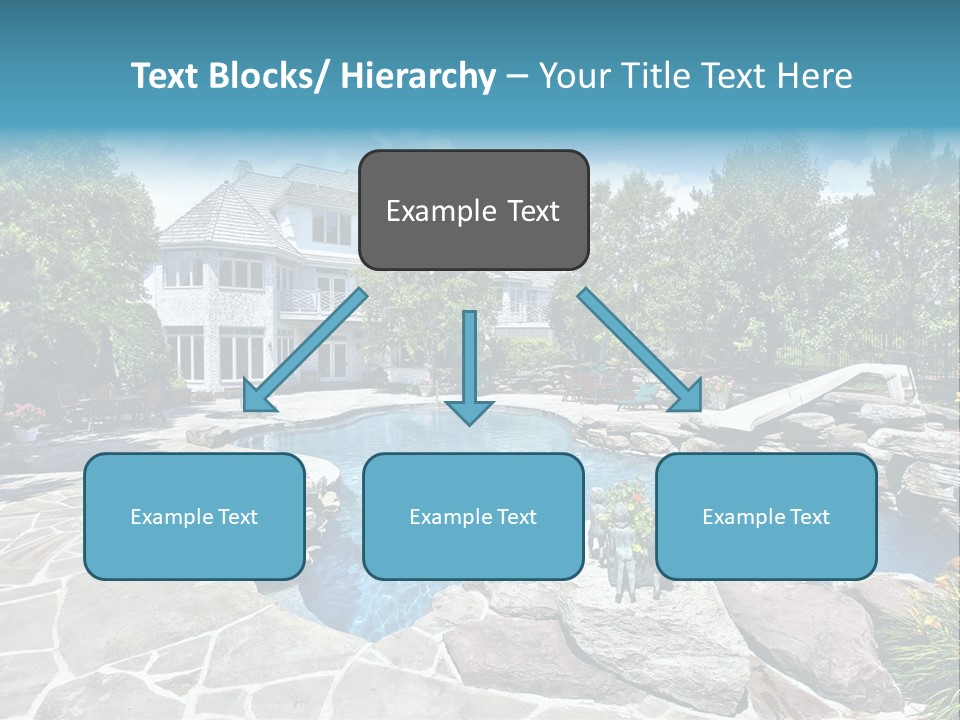 Text Blocks/ Hierarchy – Your Title Text Here

Example Text

Example Text

Example Text

Example Text